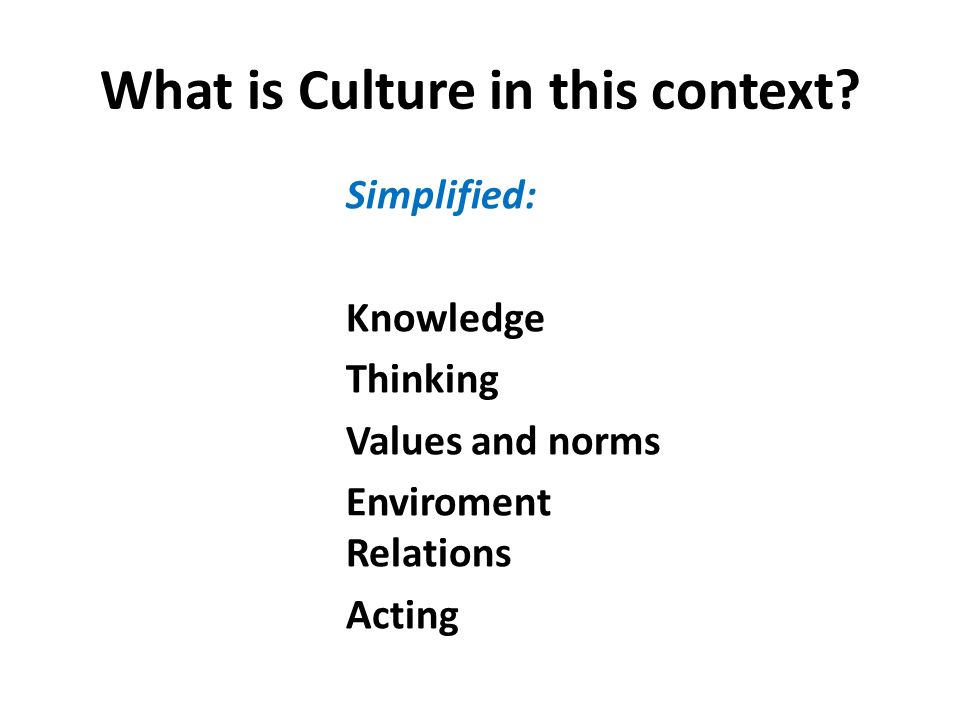 What is Culture in this context?

Simplified:

Knowledge
Thinking
Values and norms
Enviroment
Relations
Acting